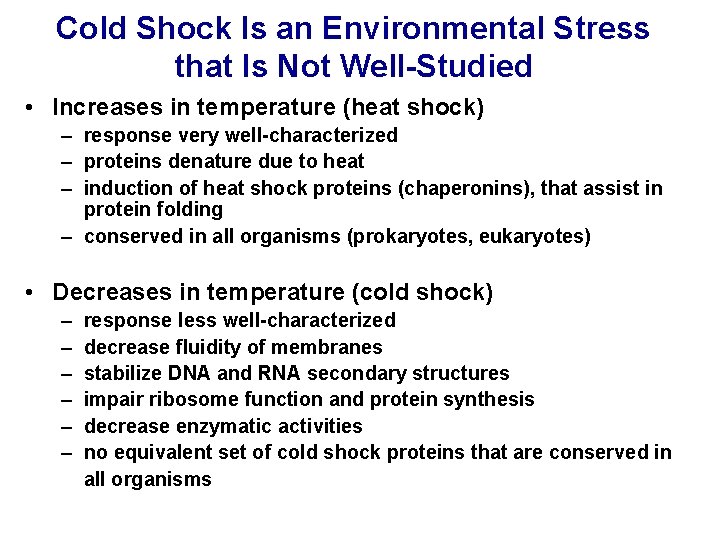 Cold Shock Is an Environmental Stress that Is Not Well-Studied

• Increases in temperature (heat shock)
– response very well-characterized
– proteins denature due to heat
– induction of heat shock proteins (chaperonins), that assist in protein folding
– conserved in all organisms (prokaryotes, eukaryotes)

• Decreases in temperature (cold shock)
– response less well-characterized
– decrease fluidity of membranes
– stabilize DNA and RNA secondary structures
– impair ribosome function and protein synthesis
– decrease enzymatic activities
– no equivalent set of cold shock proteins that are conserved in all organisms